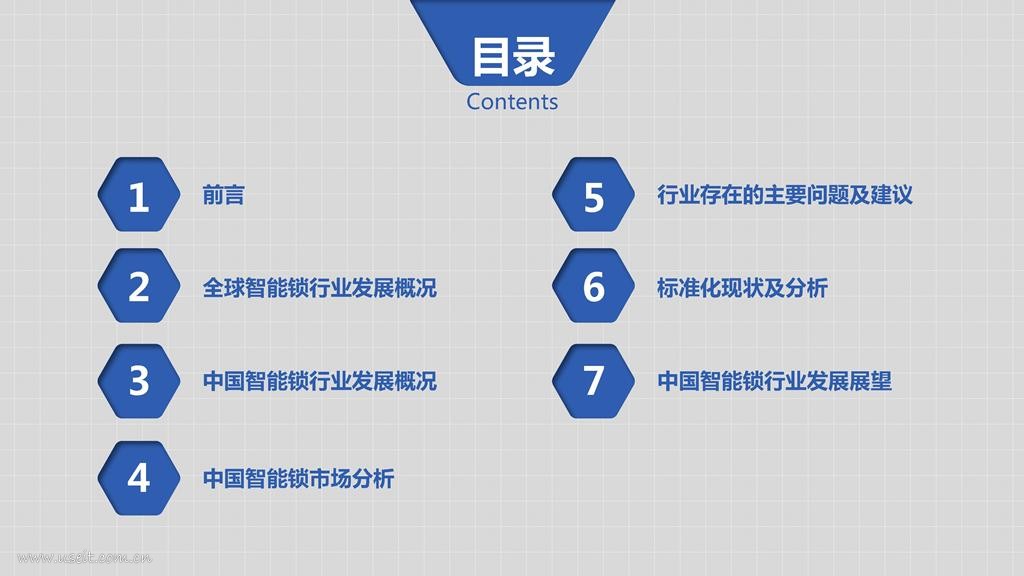 目录
Contents

1 前言

2 全球智能锁行业发展概况

3 中国智能锁行业发展概况

4 中国智能锁市场分析

5 行业存在的主要问题及建议

6 标准化现状及分析

7 中国智能锁行业发展展望

www.useit.com.cn